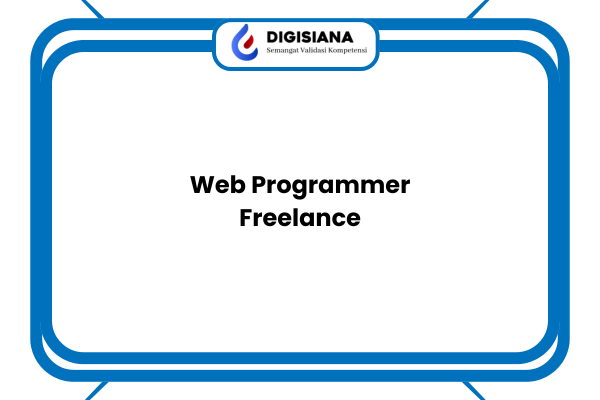 DIGISIANA
Semangat Validasi Kompetensi

Web Programmer Freelance